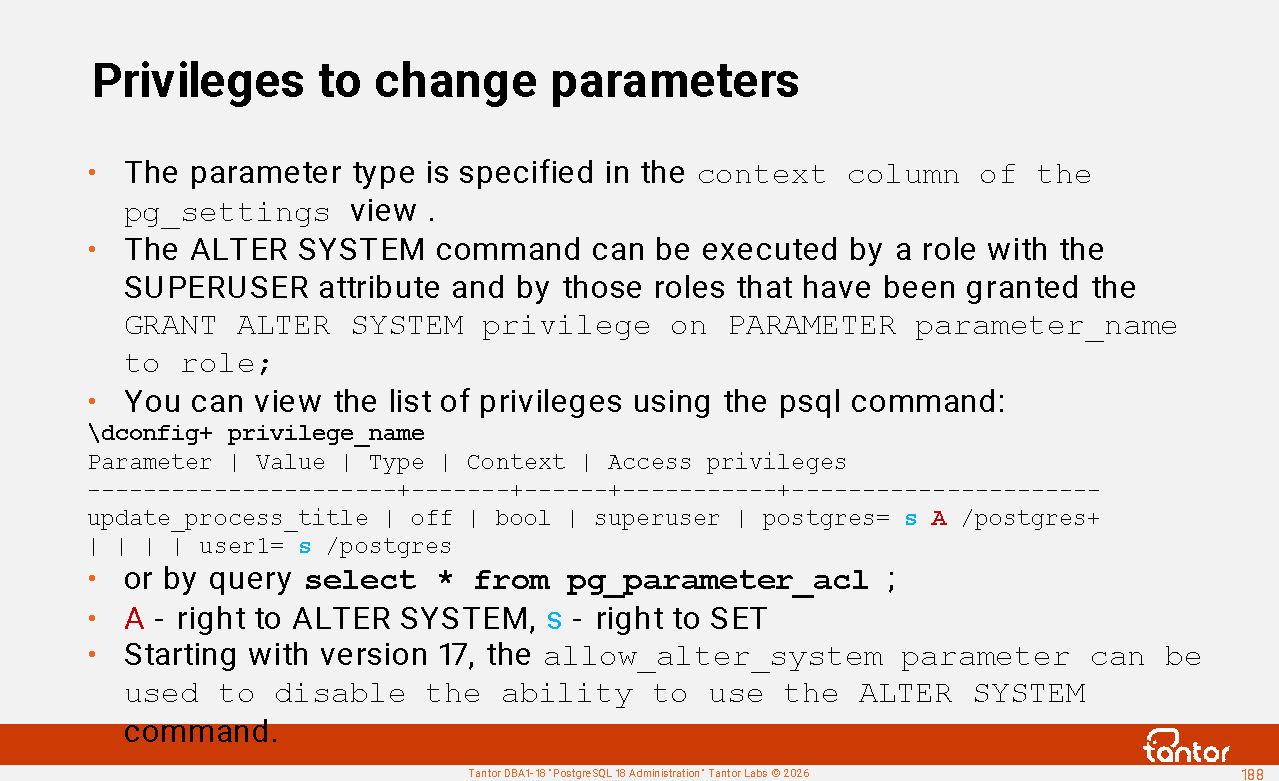 Privileges to change parameters

• The parameter type is specified in the context column of the pg_settings view .
• The ALTER SYSTEM command can be executed by a role with the SUPERUSER attribute and by those roles that have been granted the GRANT ALTER SYSTEM privilege on PARAMETER parameter_name to role;
• You can view the list of privileges using the psql command:
\dconfig+ privilege_name
Parameter | Value | Type | Context | Access privileges
----------------------+-------+------+-----------+----------------------
update_process_title | off | bool | superuser | postgres= s A /postgres+
| | | | user1= s /postgres
• or by query select * from pg_parameter_acl ;
• A - right to ALTER SYSTEM, s - right to SET
• Starting with version 17, the allow_alter_system parameter can be used to disable the ability to use the ALTER SYSTEM command.

tantor
Tantor DBA1-18 "PostgreSQL 18 Administration" Tantor Labs © 2026
188